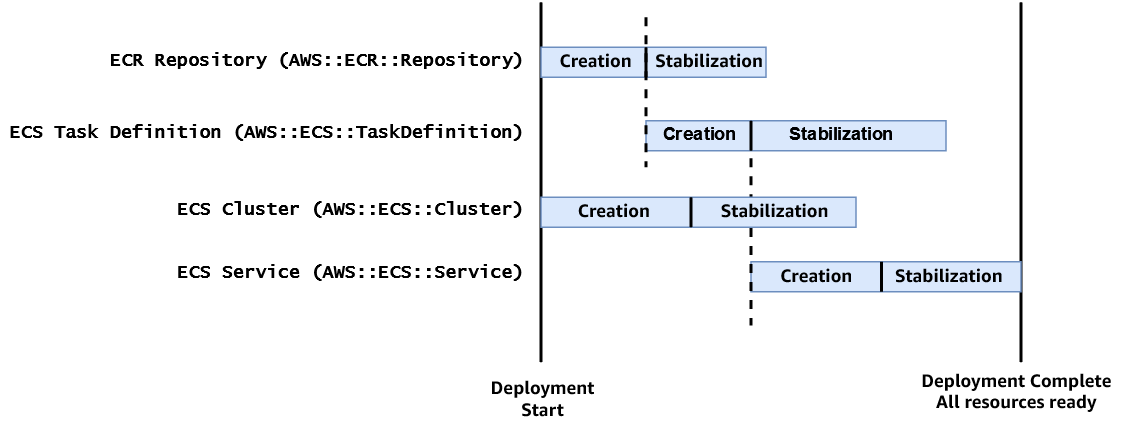 ECR Repository (AWS::ECR::Repository)
Creation
Stabilization

ECS Task Definition (AWS::ECS::TaskDefinition)
Creation
Stabilization

ECS Cluster (AWS::ECS::Cluster)
Creation
Stabilization

ECS Service (AWS::ECS::Service)
Creation
Stabilization

Deployment Start

Deployment Complete All resources ready